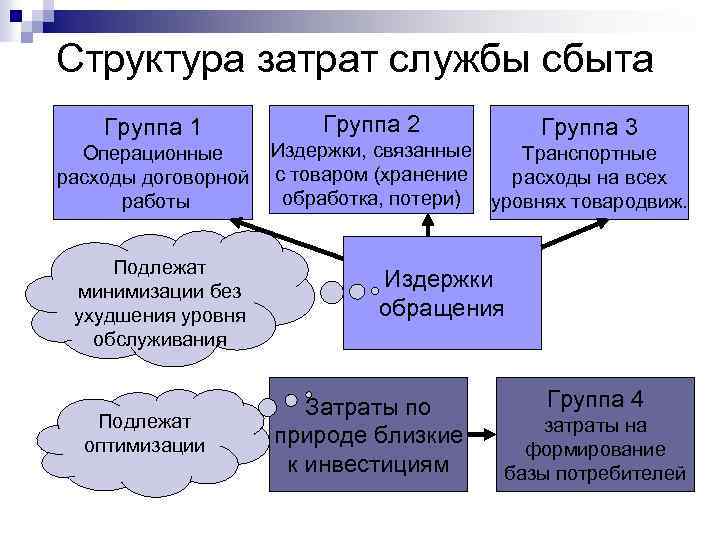 Структура затрат службы сбыта

Группа 1
Операционные расходы договорной работы

Группа 2
Издержки, связанные с товаром (хранение обработка, потери)

Группа 3
Транспортные расходы на всех уровнях товародвиж.

Подлежат минимизации без ухудшения уровня обслуживания

Издержки обращения

Подлежат оптимизации

Затраты по природе близкие к инвестициям

Группа 4
затраты на формирование базы потребителей